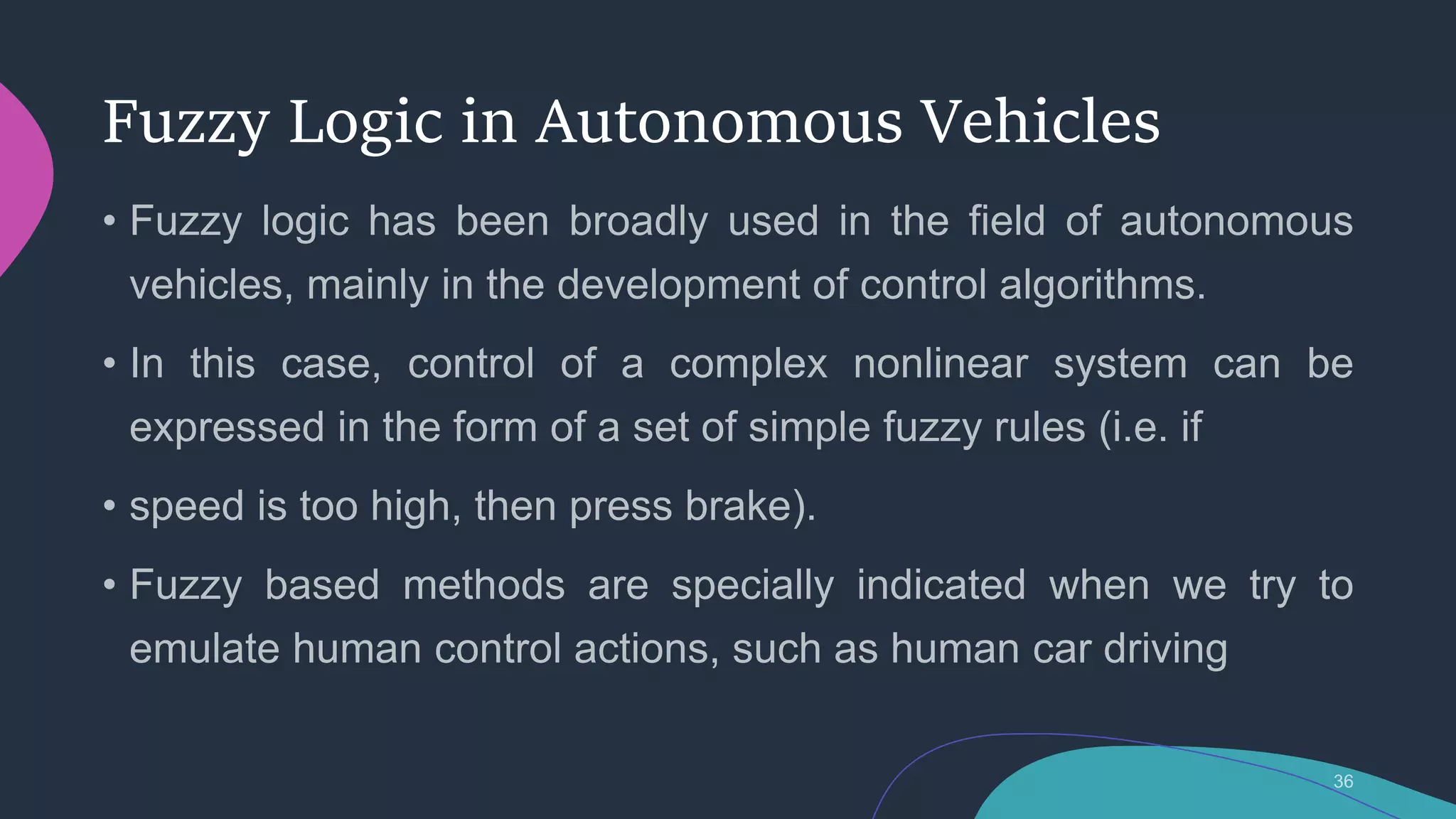 Fuzzy Logic in Autonomous Vehicles

• Fuzzy logic has been broadly used in the field of autonomous vehicles, mainly in the development of control algorithms.

• In this case, control of a complex nonlinear system can be expressed in the form of a set of simple fuzzy rules (i.e. if

• speed is too high, then press brake).

• Fuzzy based methods are specially indicated when we try to emulate human control actions, such as human car driving

36